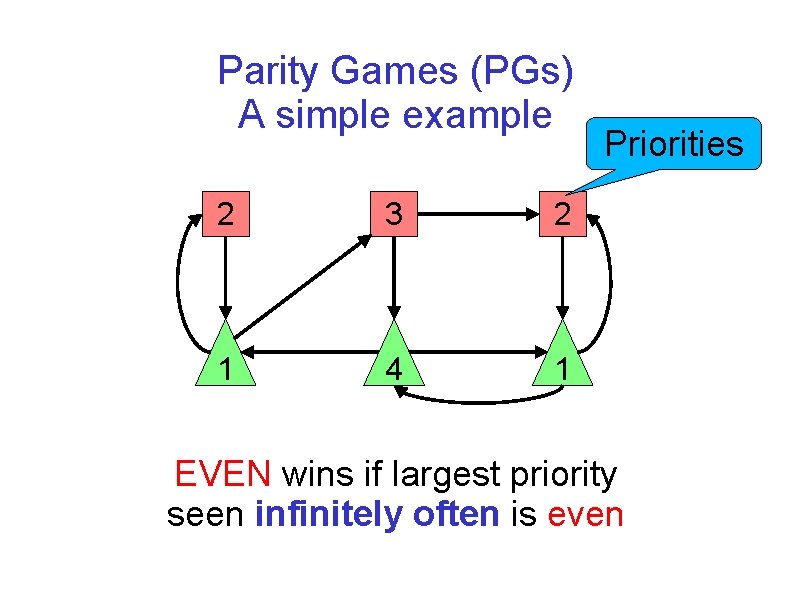 Parity Games (PGs)
A simple example

Priorities

2
3
2
1
4
1

EVEN wins if largest priority seen infinitely often is even